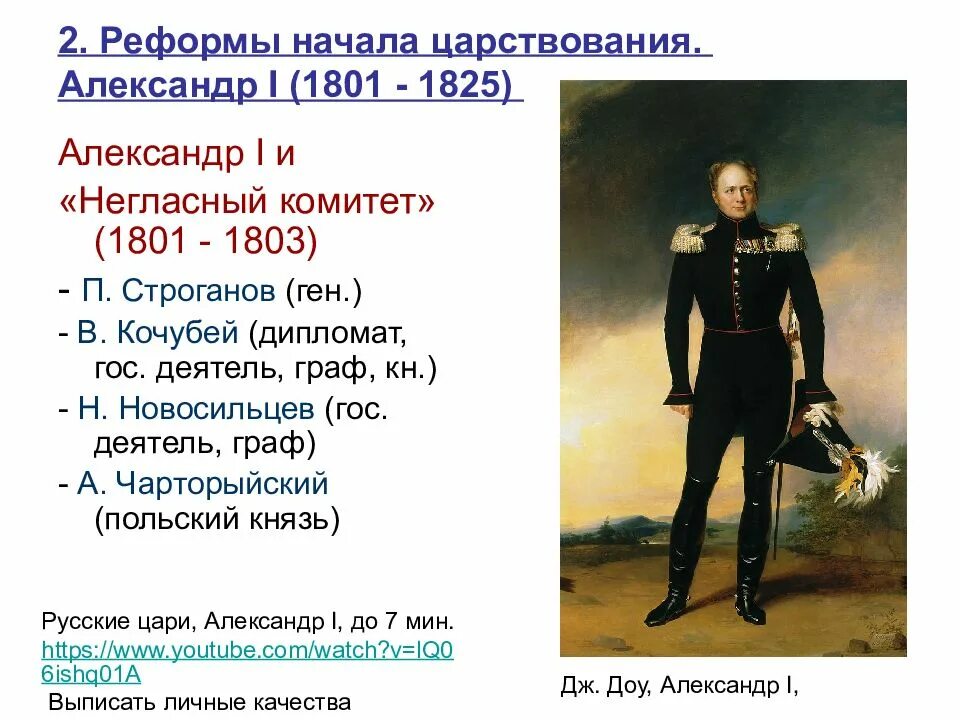 2. Реформы начала царствования. Александр I (1801 - 1825)

Александр I и «Негласный комитет» (1801 - 1803)

- П. Строганов (ген.)
- В. Кочубей (дипломат, гос. деятель, граф, кн.)
- Н. Новосильцев (гос. деятель, граф)
- А. Чарторыйский (польский князь)

Русские цари, Александр I, до 7 мин.
https://www.youtube.com/watch?v=IQ06ishq01A
Выписать личные качества

Дж. Доу, Александр I,